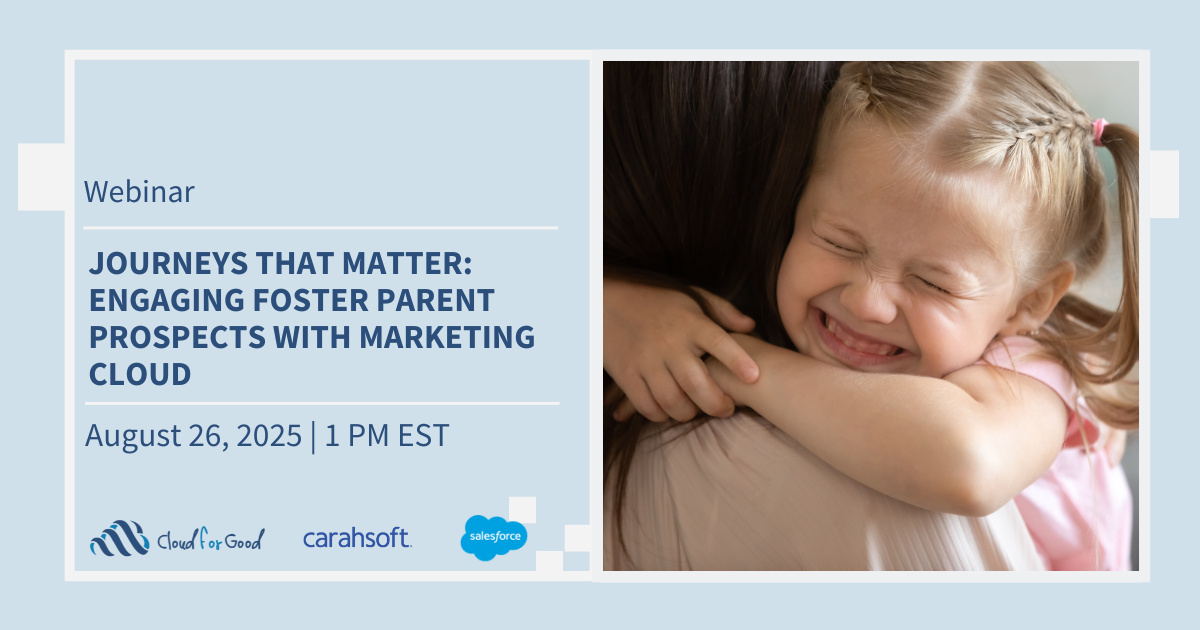 Webinar

JOURNEYS THAT MATTER: ENGAGING FOSTER PARENT PROSPECTS WITH MARKETING CLOUD

August 26, 2025 | 1 PM EST

Cloud for Good

carahsoft.

salesforce